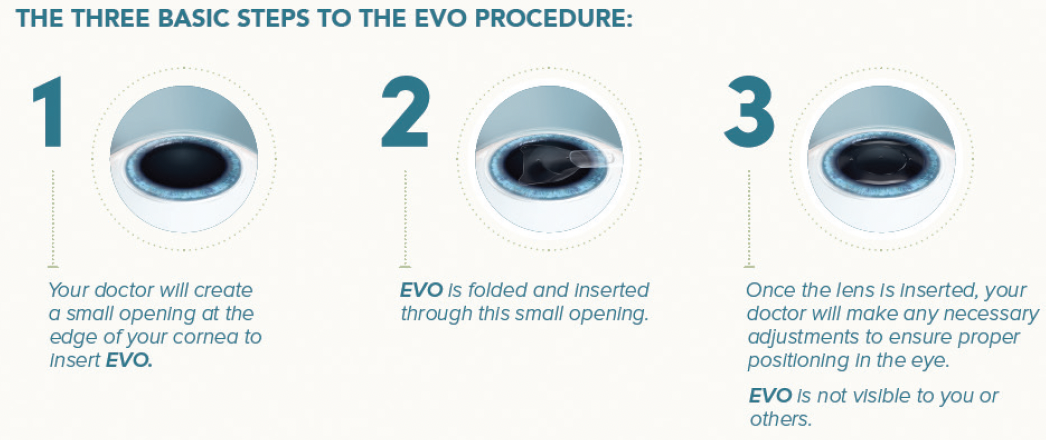 THE THREE BASIC STEPS TO THE EVO PROCEDURE:

1

Your doctor will create a small opening at the edge of your cornea to insert EVO.

2

EVO is folded and inserted through this small opening.

3

Once the lens is inserted, your doctor will make any necessary adjustments to ensure proper positioning in the eye.

EVO is not visible to you or others.